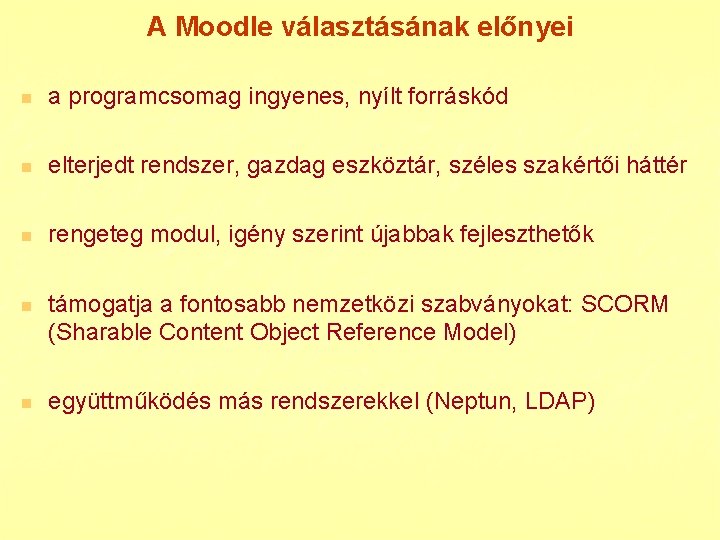 A Moodle választásának előnyei

- a programcsomag ingyenes, nyílt forráskód

- elterjedt rendszer, gazdag eszköztár, széles szakértői háttér

- rengeteg modul, igény szerint újabbak fejleszthetők

- támogatja a fontosabb nemzetközi szabványokat: SCORM (Sharable Content Object Reference Model)

- együttműködés más rendszerekkel (Neptun, LDAP)